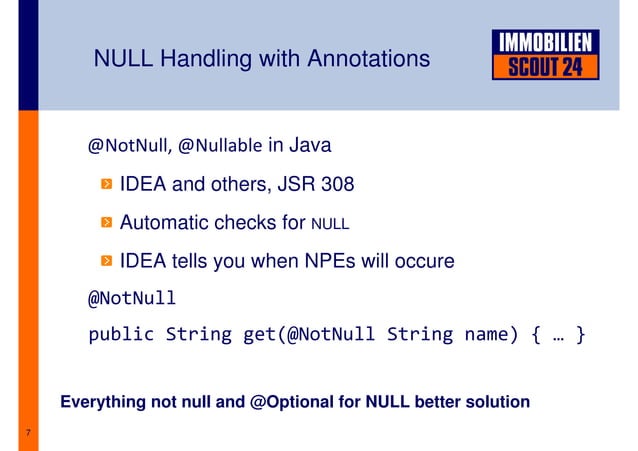 NULL Handling with Annotations

IMMOBILIEN SCOUT 24

@NotNull, @Nullable in Java

IDEA and others, JSR 308

Automatic checks for NULL

IDEA tells you when NPEs will occure

@NotNull

public String get(@NotNull String name) { … }

Everything not null and @Optional for NULL better solution

7